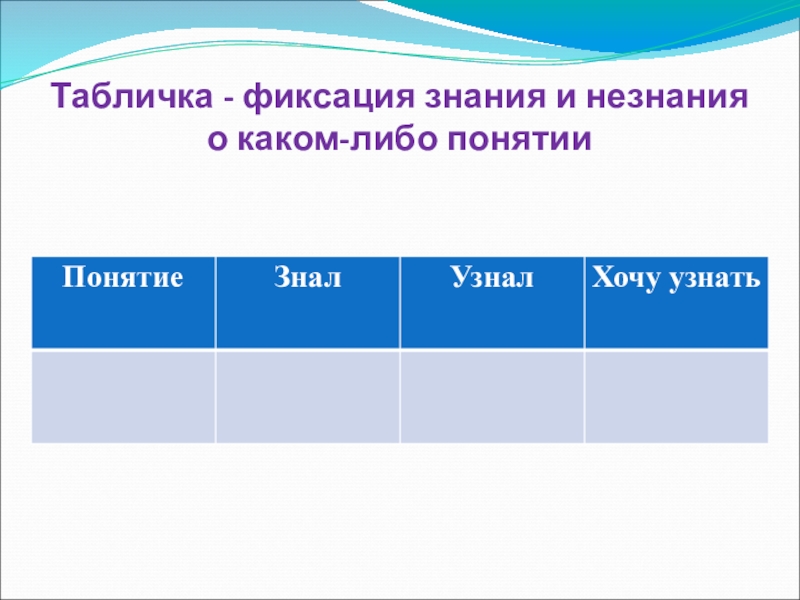 Табличка - фиксация знания и незнания о каком-либо понятии

| Понятие | Знал | Узнал | Хочу узнать |
|---|---|---|---|
| | | | |